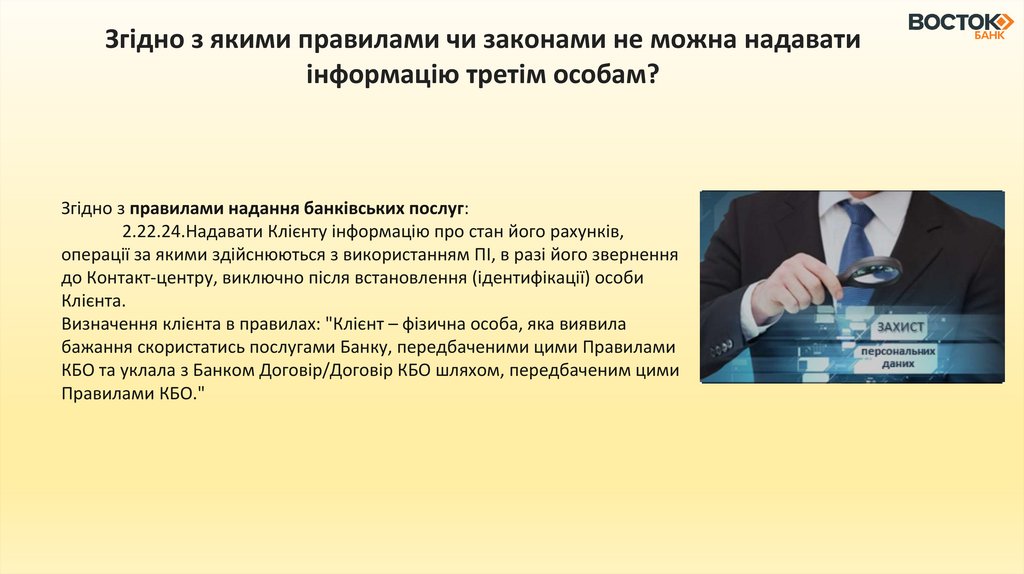 ВОСТОК БАНК

Згідно з якими правилами чи законами не можна надавати інформацію третім особам?

Згідно з правилами надання банківських послуг:
2.22.24.Надавати Клієнту інформацію про стан його рахунків, операції за якими здійснюються з використанням ПІ, в разі його звернення до Контакт-центру, виключно після встановлення (ідентифікації) особи Клієнта.
Визначення клієнта в правилах: "Клієнт – фізична особа, яка виявила бажання скористатись послугами Банку, передбаченими цими Правилами КБО та уклала з Банком Договір/Договір КБО шляхом, передбаченим цими Правилами КБО."

ЗАХИСТ
персональних даних